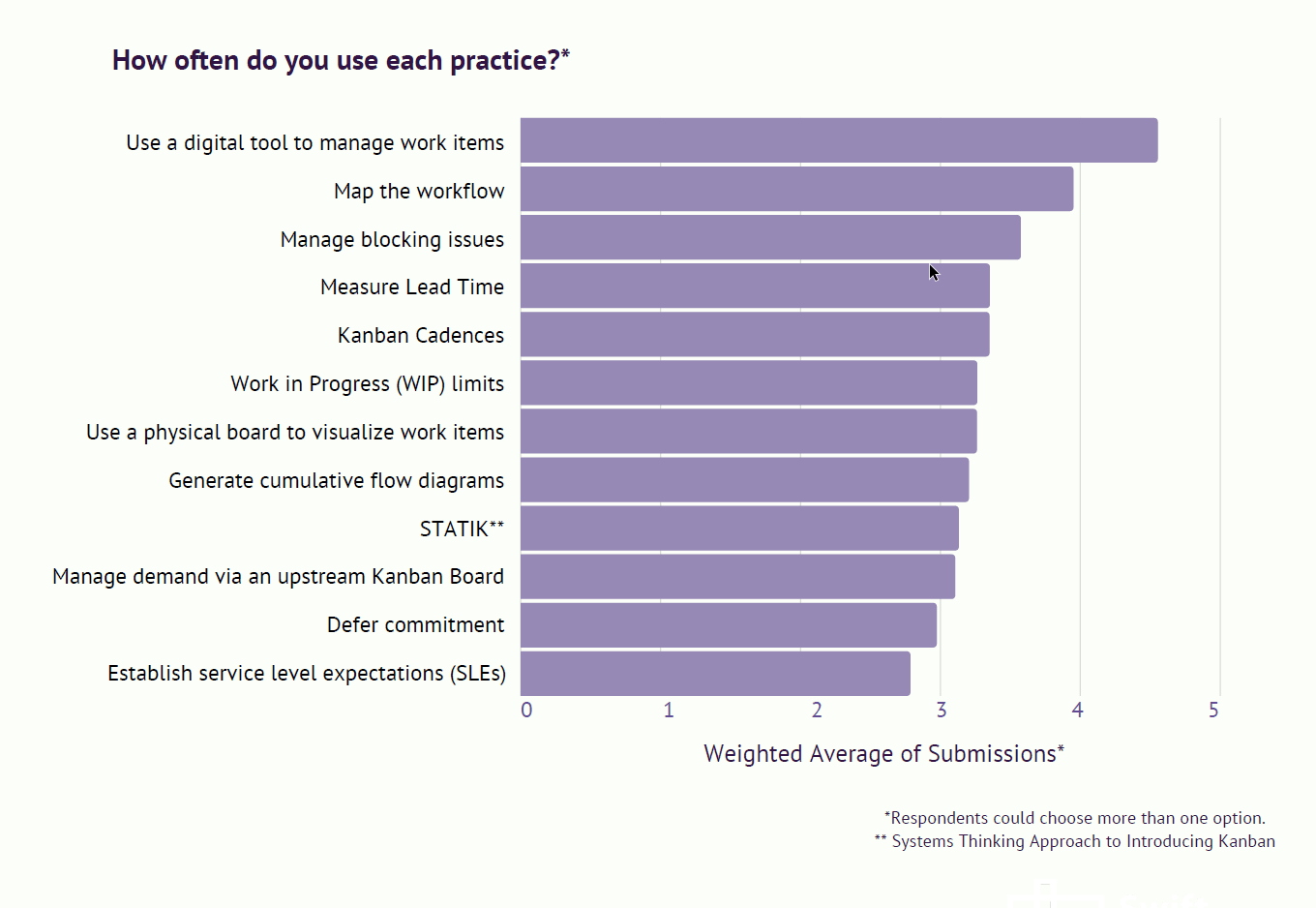 How often do you use each practice?*

Use a digital tool to manage work items
Map the workflow
Manage blocking issues
Measure Lead Time
Kanban Cadences
Work in Progress (WIP) limits
Use a physical board to visualize work items
Generate cumulative flow diagrams
STATIK**
Manage demand via an upstream Kanban Board
Defer commitment
Establish service level expectations (SLEs)

0 1 2 3 4 5

Weighted Average of Submissions*

*Respondents could choose more than one option.
** Systems Thinking Approach to Introducing Kanban